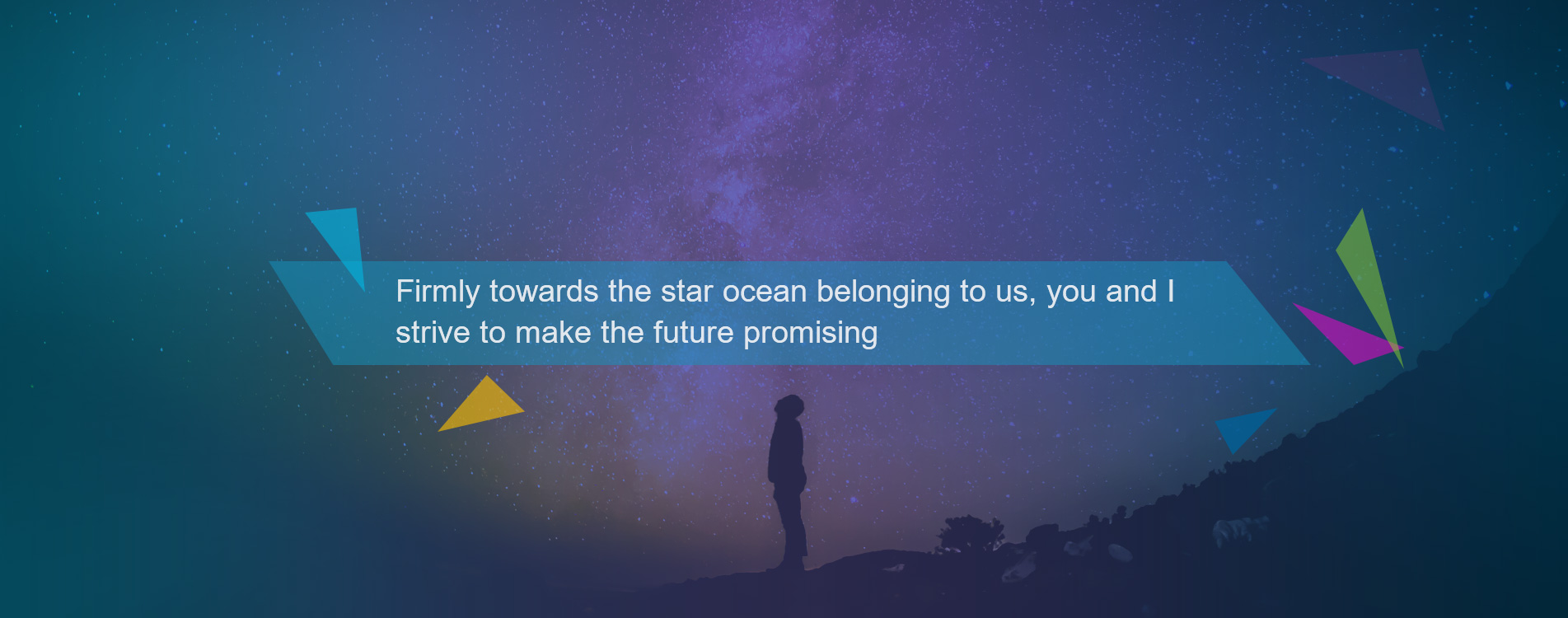 Firmly towards the star ocean belonging to us, you and I strive to make the future promising